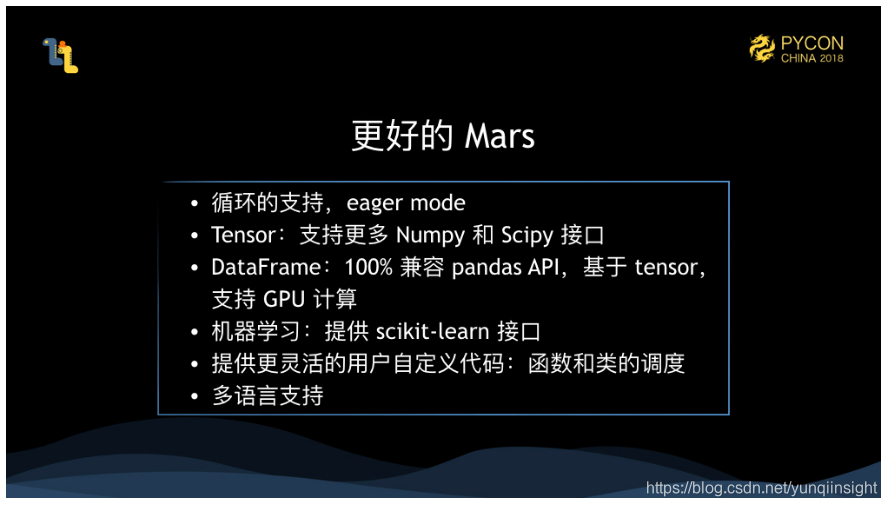 PYCON
CHINA 2018

更好的 Mars

• 循环的支持，eager mode
• Tensor：支持更多 Numpy 和 Scipy 接口
• DataFrame：100% 兼容 pandas API，基于 tensor，支持 GPU 计算
• 机器学习：提供 scikit-learn 接口
• 提供更灵活的用户自定义代码：函数和类的调度
• 多语言支持

https://blog.csdn.net/yunqiinsight